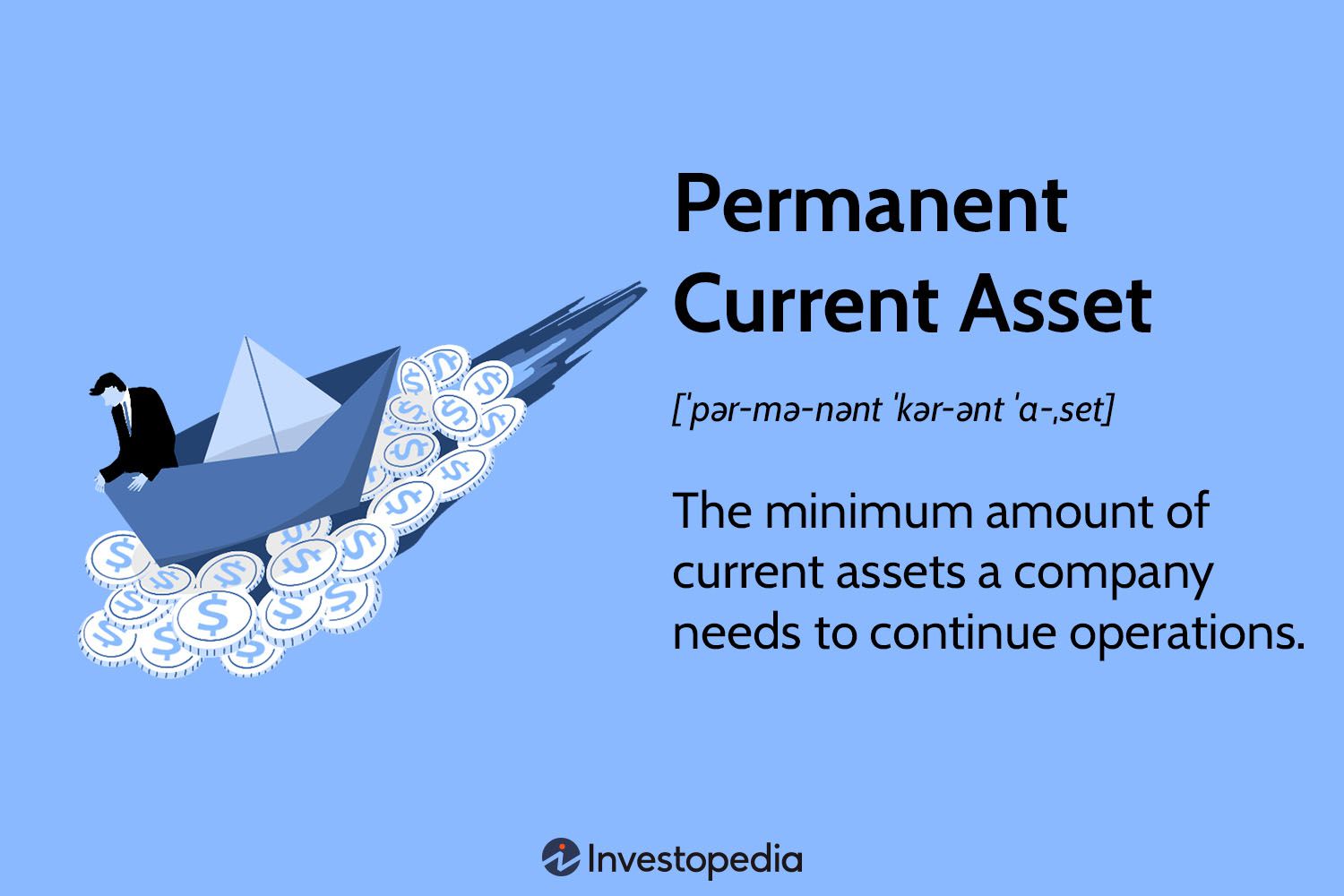 Permanent Current Asset

[ˈpər-mə-nənt ˈkər-ənt ˈa-ˌset]

The minimum amount of current assets a company needs to continue operations.

Investopedia